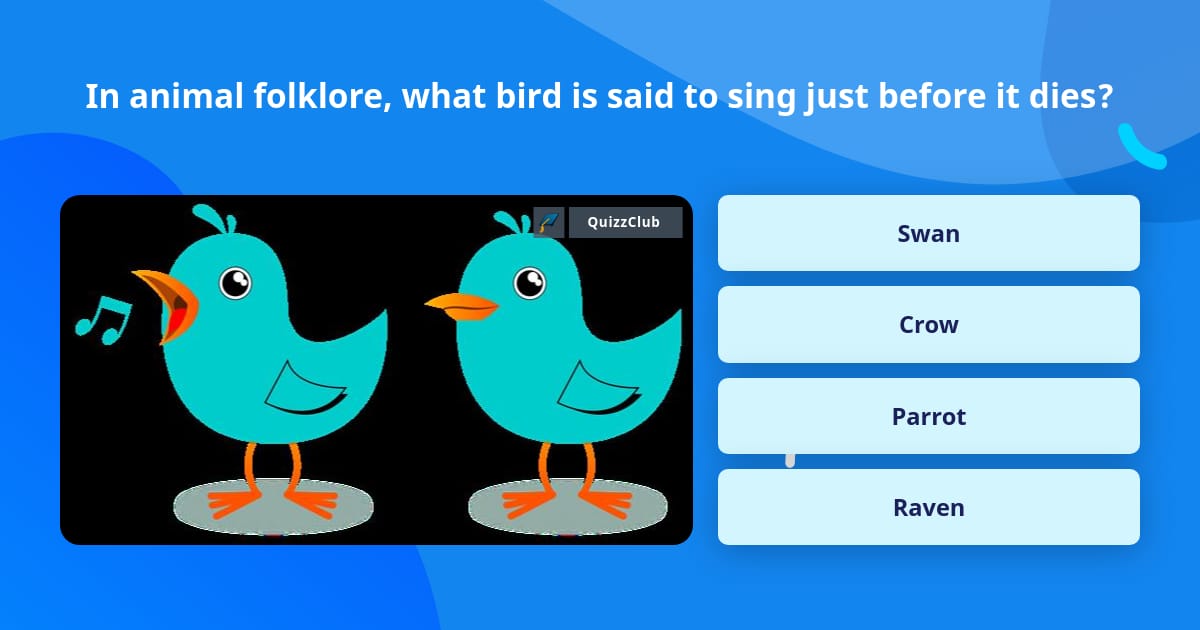 In animal folklore, what bird is said to sing just before it dies?

QuizzClub

Swan

Crow

Parrot

Raven